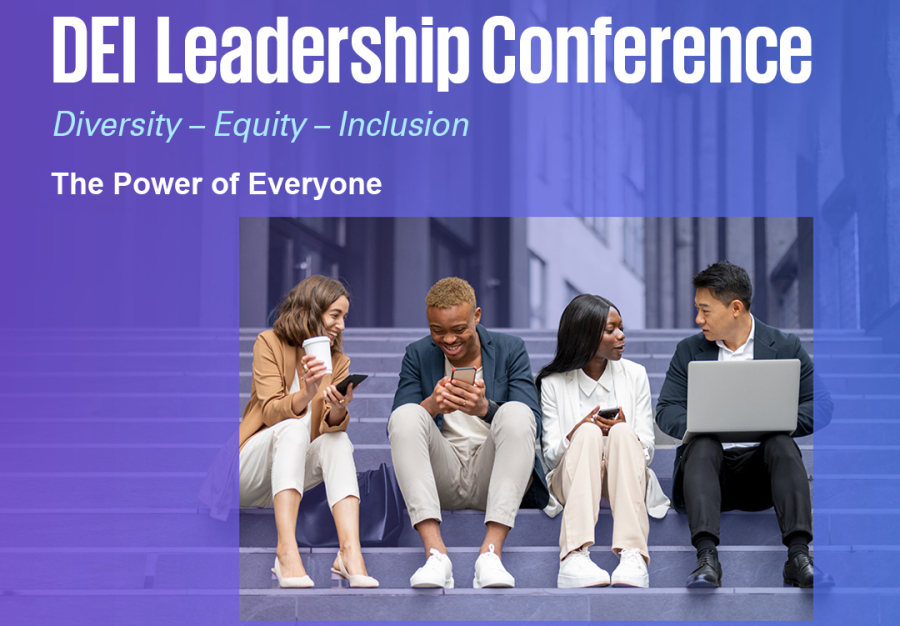 DEI Leadership Conference

Diversity – Equity – Inclusion

The Power of Everyone